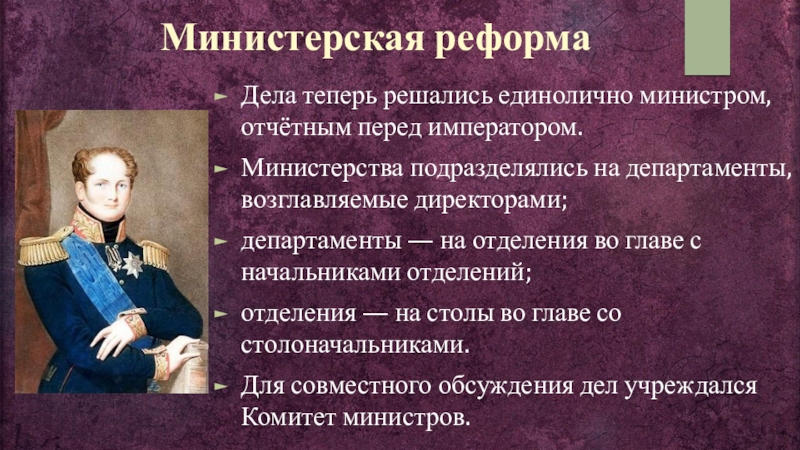 Министерская реформа

Дела теперь решались единолично министром, отчётным перед императором.

Министерства подразделялись на департаменты, возглавляемые директорами;

департаменты — на отделения во главе с начальниками отделений;

отделения — на столы во главе со столоначальниками.

Для совместного обсуждения дел учреждался Комитет министров.